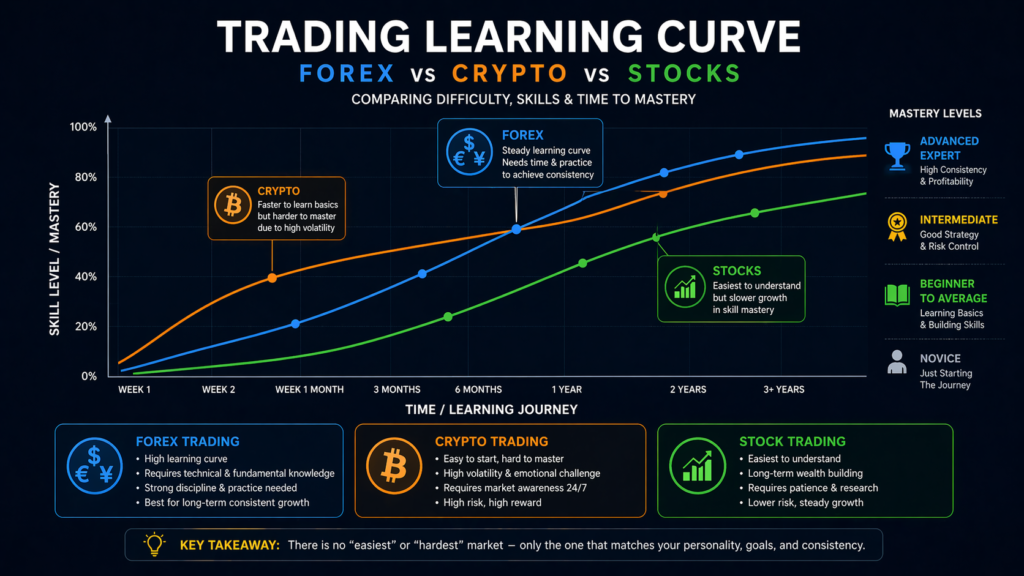 TRADING LEARNING CURVE

FOREX vs CRYPTO vs STOCKS

COMPARING DIFFICULTY, SKILLS & TIME TO MASTERY

SKILL LEVEL / MASTERY

100%
80%
60%
40%
20%
0%

CRYPTO
Faster to learn basics but harder to master due to high volatility

FOREX
Steady learning curve
Needs time & practice to achieve consistency

STOCKS
Easiest to understand but slower growth in skill mastery

WEEK 1
WEEK 2
WEEK 1 MONTH
3 MONTHS
6 MONTHS
1 YEAR
2 YEARS
3+ YEARS

TIME / LEARNING JOURNEY

MASTERY LEVELS

ADVANCED EXPERT
High Consistency & Profitability

INTERMEDIATE
Good Strategy & Risk Control

BEGINNER TO AVERAGE
Learning Basics & Building Skills

NOVICE
Just Starting The Journey

FOREX TRADING
• High learning curve
• Requires technical & fundamental knowledge
• Strong discipline & practice needed
• Best for long-term consistent growth

CRYPTO TRADING
• Easy to start, hard to master
• High volatility & emotional challenge
• Requires market awareness 24/7
• High risk, high reward

STOCK TRADING
• Easiest to understand
• Long-term wealth building
• Requires patience & research
• Lower risk, steady growth

KEY TAKEAWAY: There is no "easiest" or "hardest" market – only the one that matches your personality, goals, and consistency.